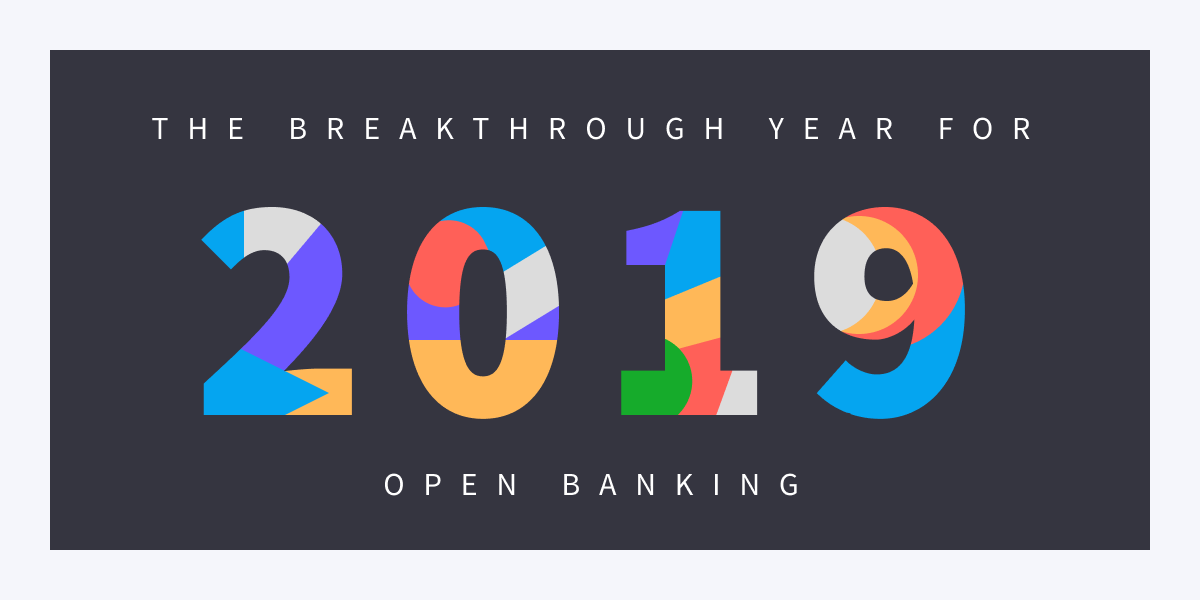 THE BREAKTHROUGH YEAR FOR

2019

OPEN BANKING